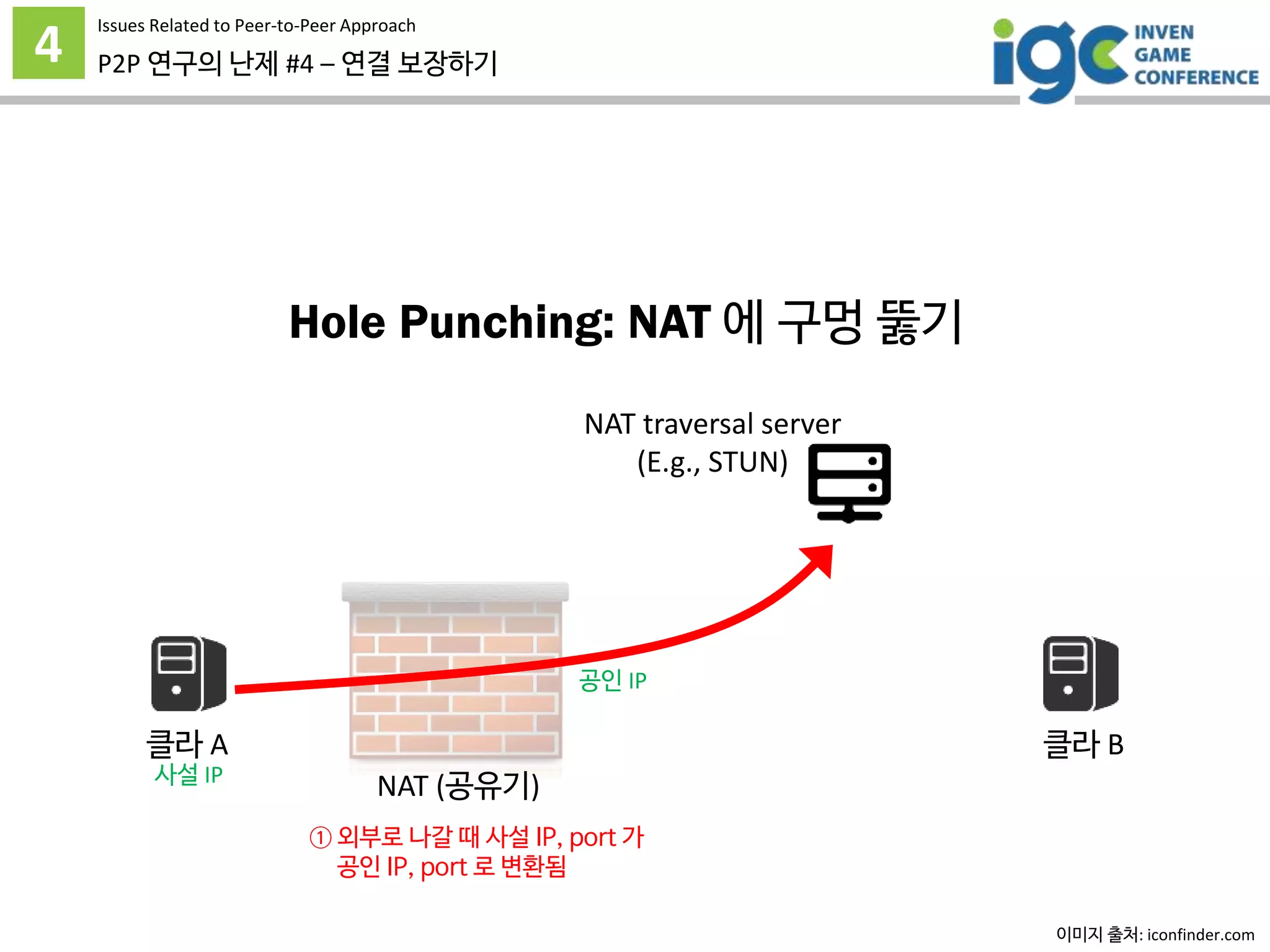 4

Issues Related to Peer-to-Peer Approach

P2P 연구의 난제 #4 – 연결 보장하기

igc INVEN GAME CONFERENCE

Hole Punching: NAT 에 구멍 뚫기

NAT traversal server
(E.g., STUN)

공인 IP

클라 A
사설 IP

NAT (공유기)

클라 B

① 외부로 나갈 때 사설 IP, port 가 공인 IP, port 로 변환됨

이미지 출처: iconfinder.com